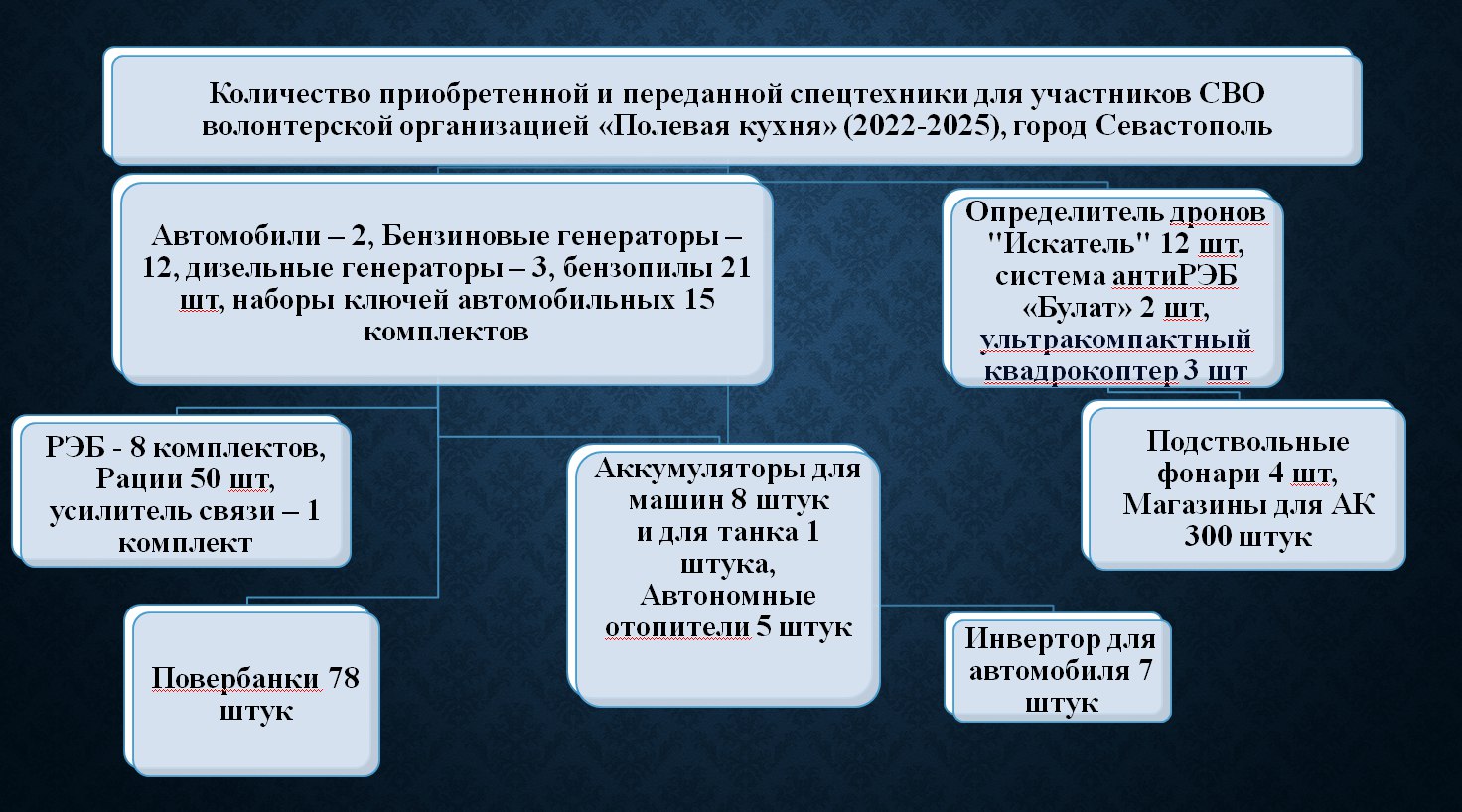 Количество приобретенной и переданной спецтехники для участников СВО волонтерской организацией «Полевая кухня» (2022-2025), город Севастополь

Автомобили – 2, Бензиновые генераторы – 12, дизельные генераторы – 3, бензопилы 21 шт, наборы ключей автомобильных 15 комплектов

Определитель дронов "Искатель" 12 шт, система антиРЭБ «Булат» 2 шт, ультракомпактный квадрокоптер 3 шт

РЭБ - 8 комплектов, Рации 50 шт, усилитель связи – 1 комплект

Аккумуляторы для машин 8 штук и для танка 1 штука, Автономные отопители 5 штук

Подствольные фонари 4 шт, Магазины для АК 300 штук

Повербанки 78 штук

Инвертор для автомобиля 7 штук